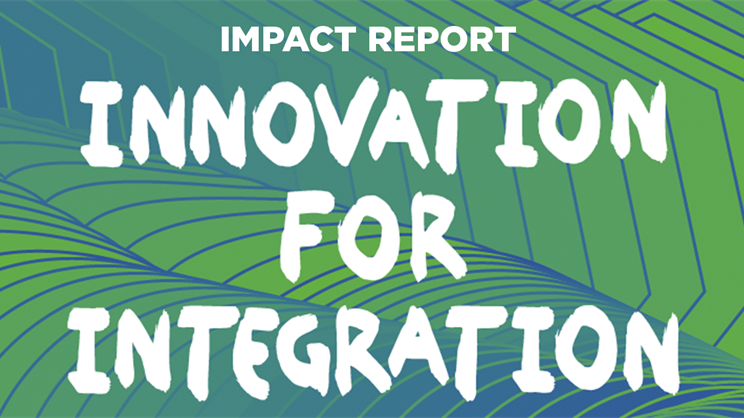 IMPACT REPORT

INNOVATION FOR INTEGRATION